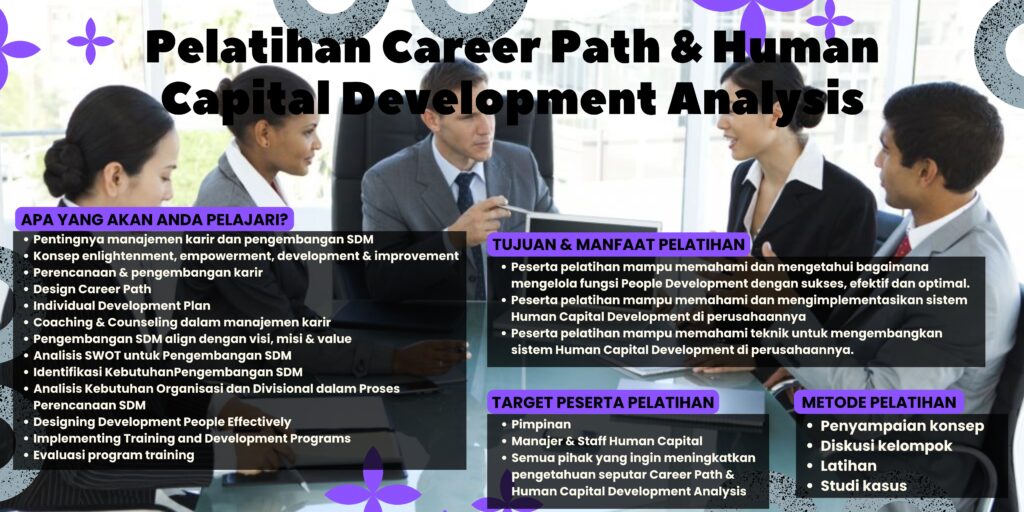 Pelatihan Career Path & Human Capital Development Analysis

APA YANG AKAN ANDA PELAJARI?
- Pentingnya manajemen karir dan pengembangan SDM
- Konsep enlightenment, empowerment, development & improvement
- Perencanaan & pengembangan karir
- Design Career Path
- Individual Development Plan
- Coaching & Counseling dalam manajemen karir
- Pengembangan SDM align dengan visi, misi & value
- Analisis SWOT untuk Pengembangan SDM
- Identifikasi KebutuhanPengembangan SDM
- Analisis Kebutuhan Organisasi dan Divisional dalam Proses Perencanaan SDM
- Designing Development People Effectively
- Implementing Training and Development Programs
- Evaluasi program training

TUJUAN & MANFAAT PELATIHAN
- Peserta pelatihan mampu memahami dan mengetahui bagaimana mengelola fungsi People Development dengan sukses, efektif dan optimal.
- Peserta pelatihan mampu memahami dan mengimplementasikan sistem Human Capital Development di perusahaannya
- Peserta pelatihan mampu memahami teknik untuk mengembangkan sistem Human Capital Development di perusahaannya.

TARGET PESERTA PELATIHAN
- Pimpinan
- Manajer & Staff Human Capital
- Semua pihak yang ingin meningkatkan pengetahuan seputar Career Path & Human Capital Development Analysis

METODE PELATIHAN
- Penyampaian konsep
- Diskusi kelompok
- Latihan
- Studi kasus